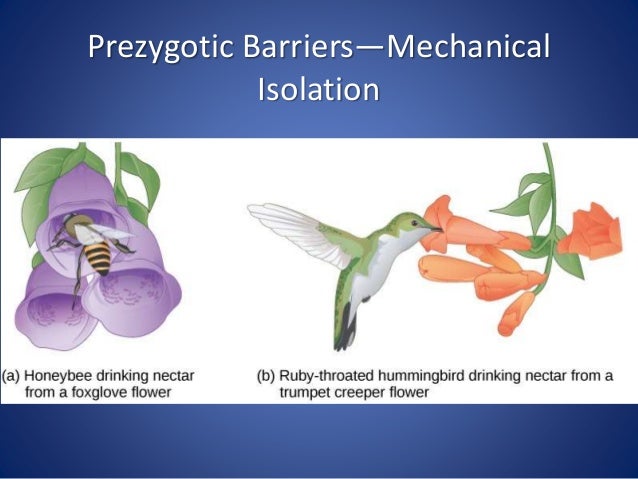 Prezygotic Barriers—Mechanical Isolation

(a) Honeybee drinking nectar from a foxglove flower

(b) Ruby-throated hummingbird drinking nectar from a trumpet creeper flower